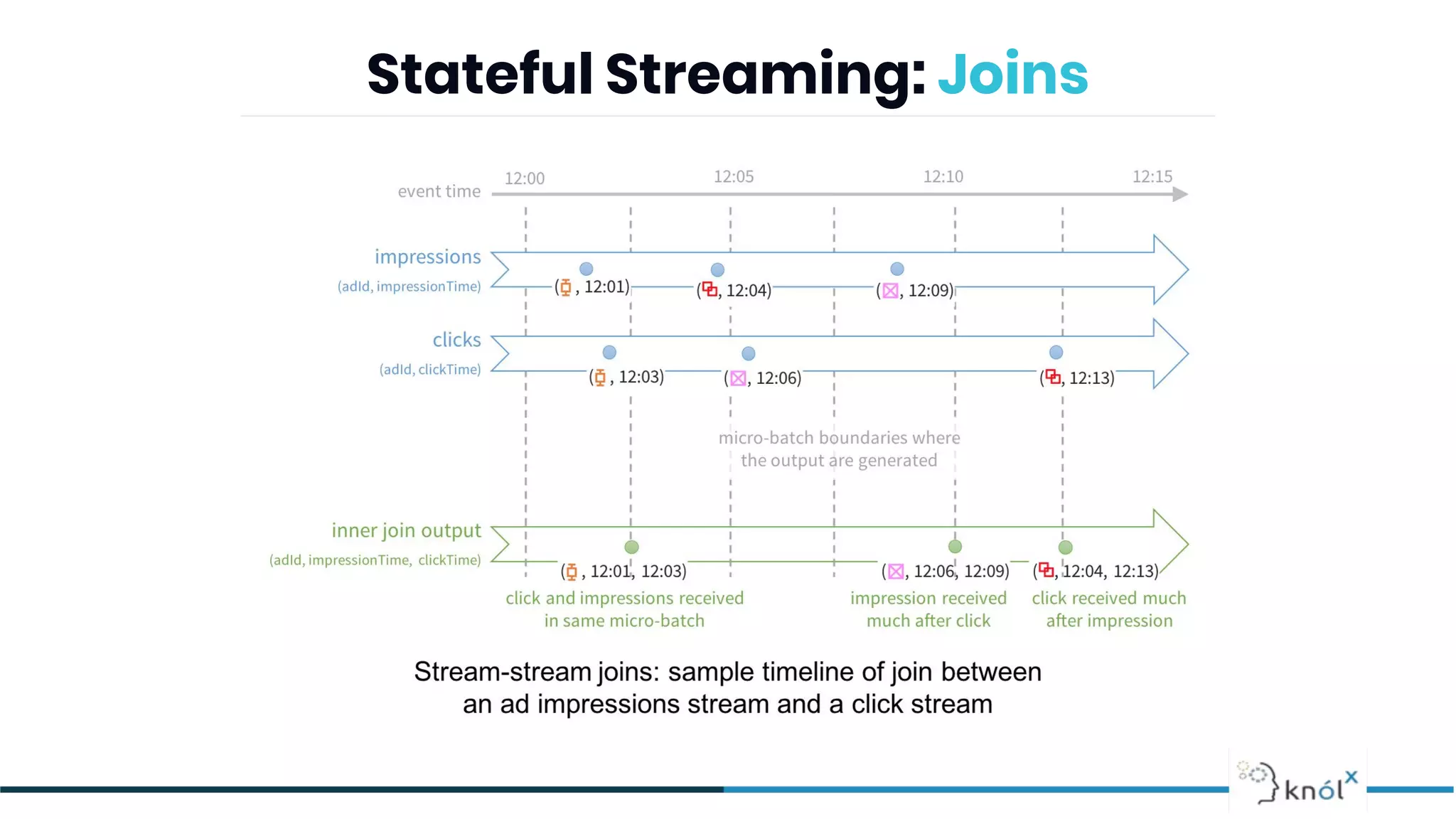 Stateful Streaming: Joins

event time
12:00
12:05
12:10
12:15

impressions
(adId, impressionTime)
( , 12:01)
( , 12:04)
( , 12:09)

clicks
(adId, clickTime)
( , 12:03)
( , 12:06)
( , 12:13)

micro-batch boundaries where the output are generated

inner join output
(adId, impressionTime, clickTime)
( , 12:01, 12:03)
( , 12:06, 12:09)
( , 12:04, 12:13)

click and impressions received in same micro-batch

impression received much after click

click received much after impression

Stream-stream joins: sample timeline of join between an ad impressions stream and a click stream

knólx